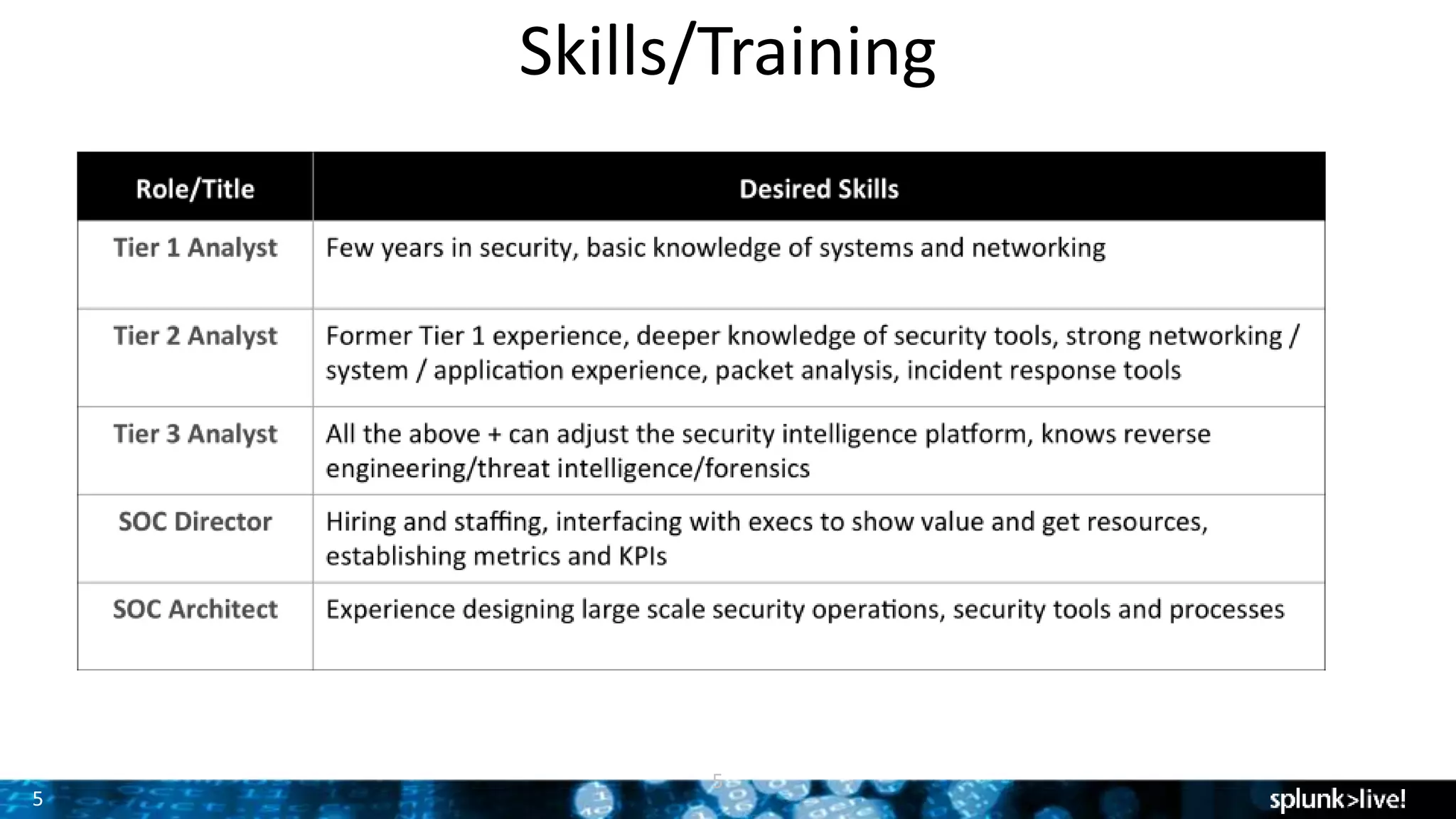 Skills/Training

| Role/Title | Desired Skills |
|---|---|
| Tier 1 Analyst | Few years in security, basic knowledge of systems and networking |
| Tier 2 Analyst | Former Tier 1 experience, deeper knowledge of security tools, strong networking / system / application experience, packet analysis, incident response tools |
| Tier 3 Analyst | All the above + can adjust the security intelligence platform, knows reverse engineering/threat intelligence/forensics |
| SOC Director | Hiring and staffing, interfacing with execs to show value and get resources, establishing metrics and KPIs |
| SOC Architect | Experience designing large scale security operations, security tools and processes |

5

5

splunk>live!